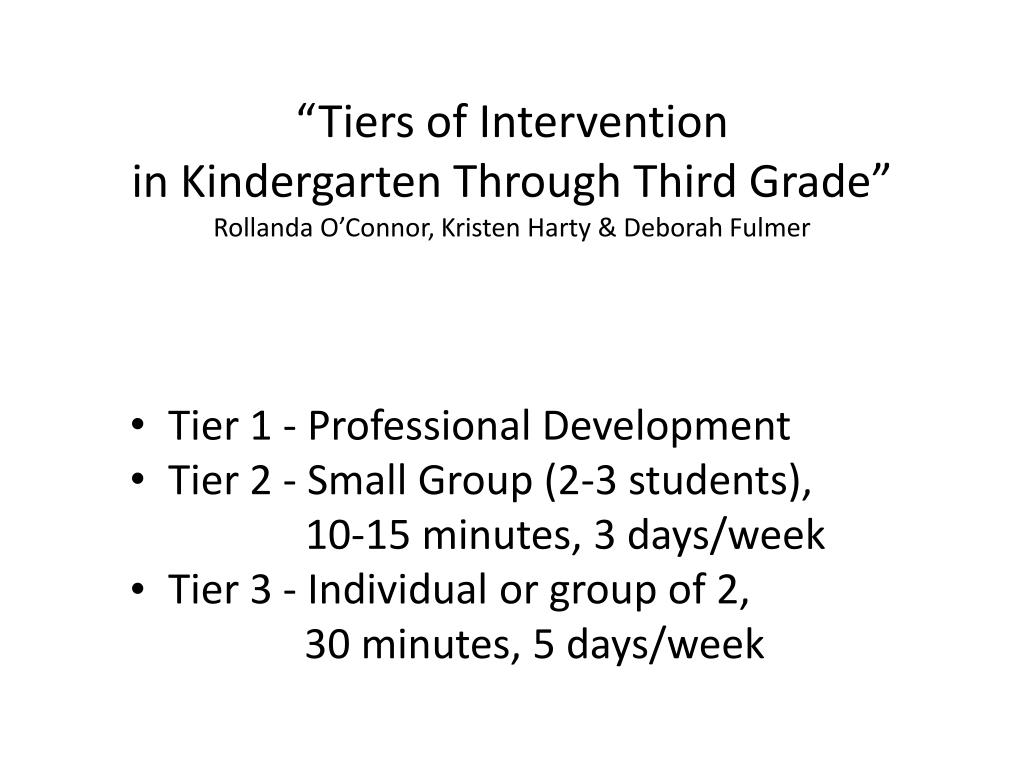 “Tiers of Intervention
in Kindergarten Through Third Grade”
Rollanda O’Connor, Kristen Harty & Deborah Fulmer

• Tier 1 - Professional Development
• Tier 2 - Small Group (2-3 students),
10-15 minutes, 3 days/week
• Tier 3 - Individual or group of 2,
30 minutes, 5 days/week